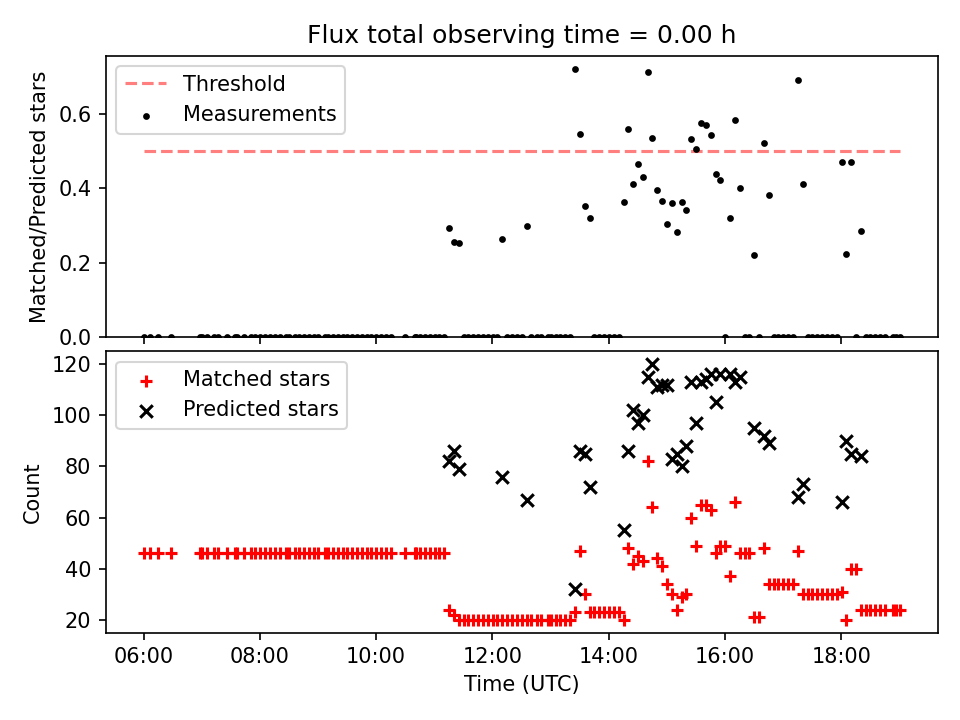 Flux total observing time = 0.00 h

Threshold
Measurements

Matched/Predicted stars

0.6
0.4
0.2
0.0

Matched stars
Predicted stars

Count

120
100
80
60
40
20

06:00
08:00
10:00
12:00
14:00
16:00
18:00

Time (UTC)